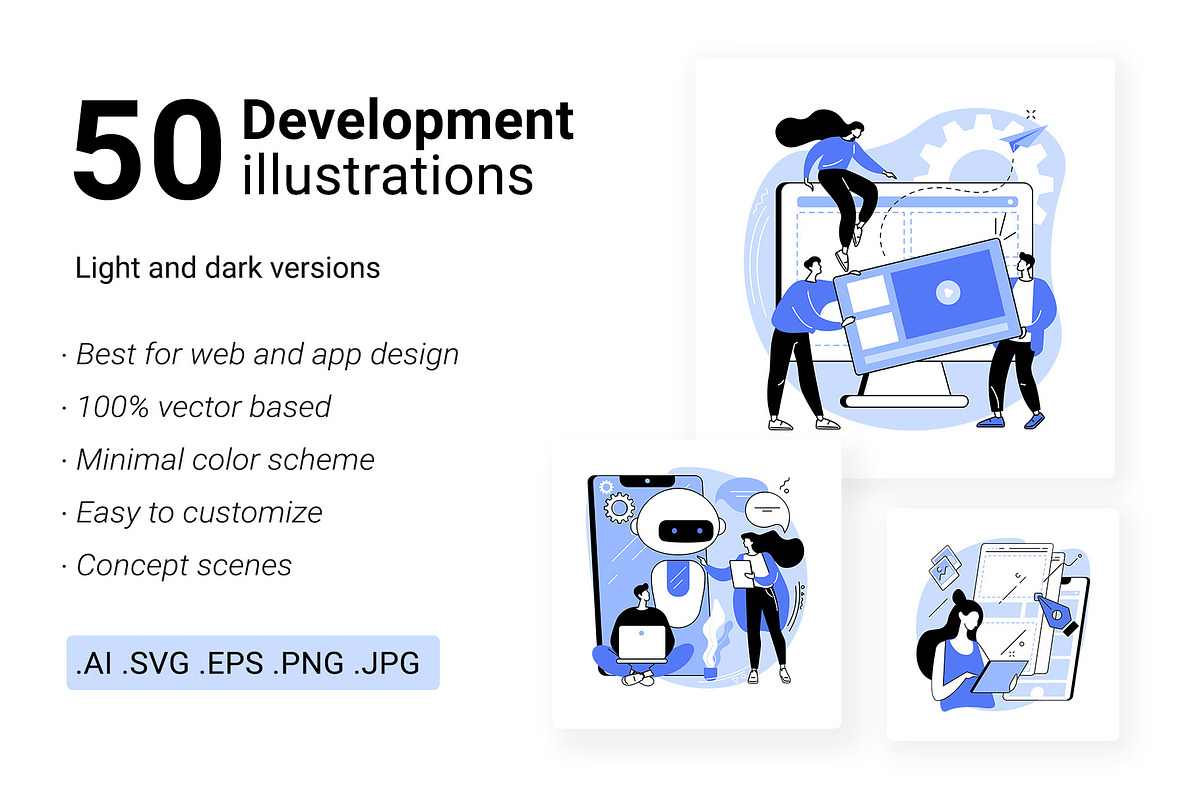 50 Development illustrations

Light and dark versions

· Best for web and app design
· 100% vector based
· Minimal color scheme
· Easy to customize
· Concept scenes

.AI .SVG .EPS .PNG .JPG